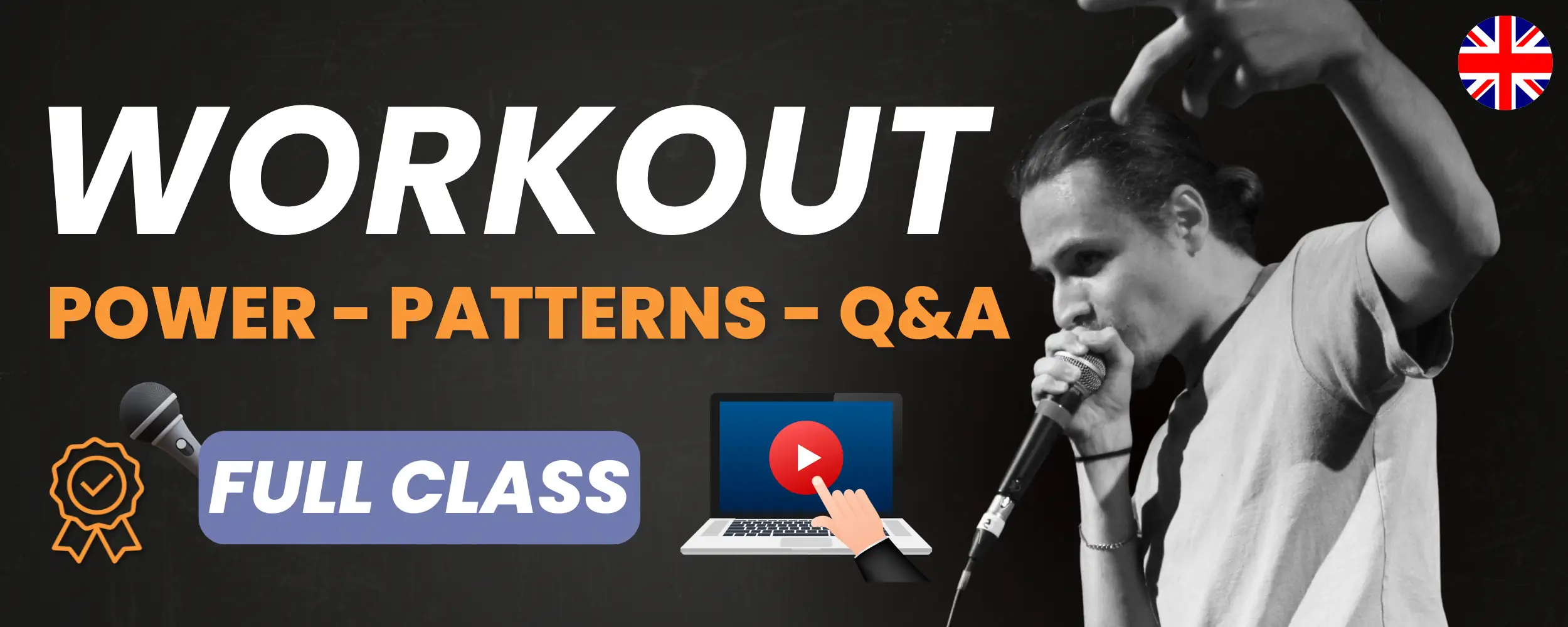 WORKOUT

POWER - PATTERNS - Q&A

FULL CLASS